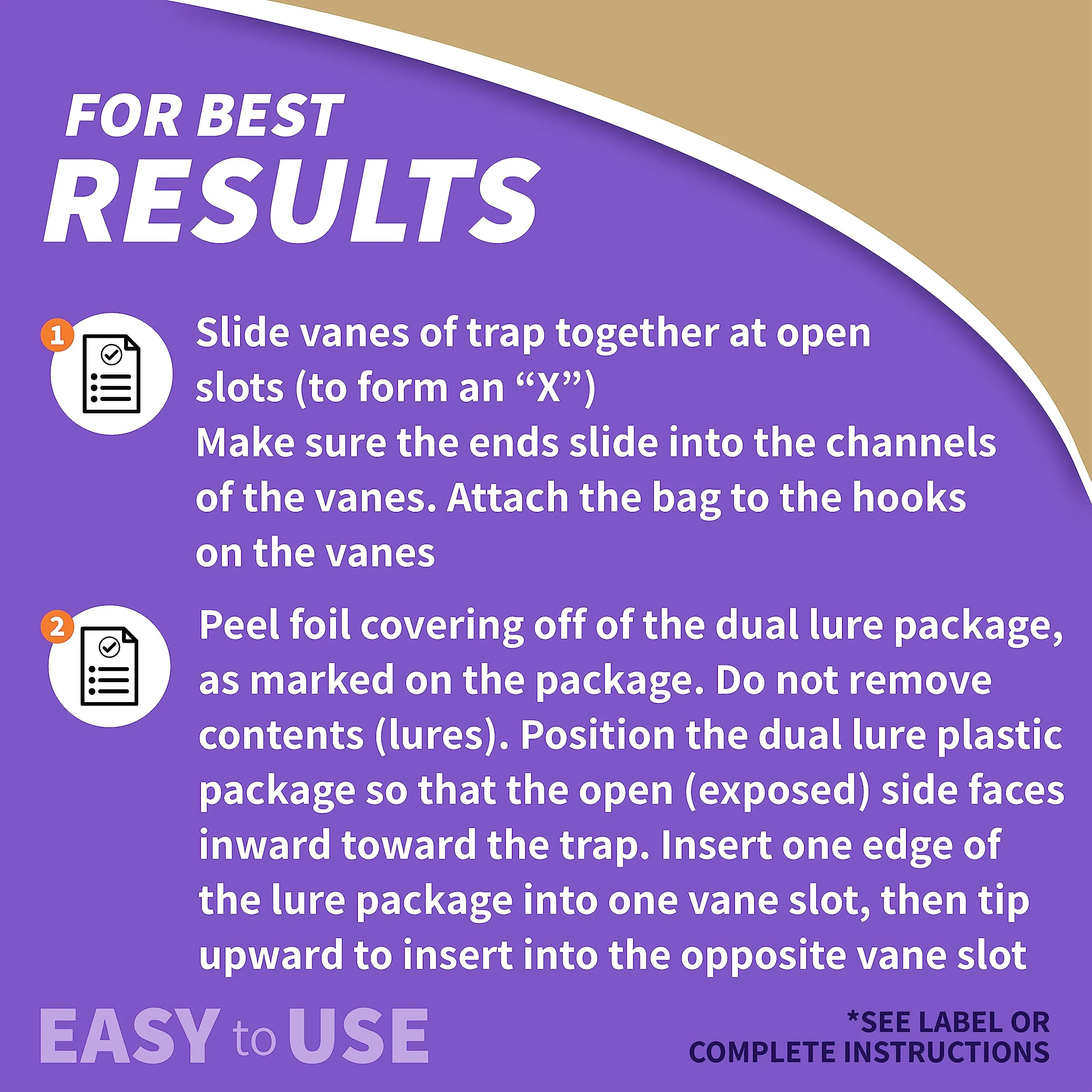 FOR BEST
RESULTS

1

Slide vanes of trap together at open slots (to form an “X”)
Make sure the ends slide into the channels of the vanes. Attach the bag to the hooks on the vanes

2

Peel foil covering off of the dual lure package, as marked on the package. Do not remove contents (lures). Position the dual lure plastic package so that the open (exposed) side faces inward toward the trap. Insert one edge of the lure package into one vane slot, then tip upward to insert into the opposite vane slot

EASY to USE

*SEE LABEL OR COMPLETE INSTRUCTIONS